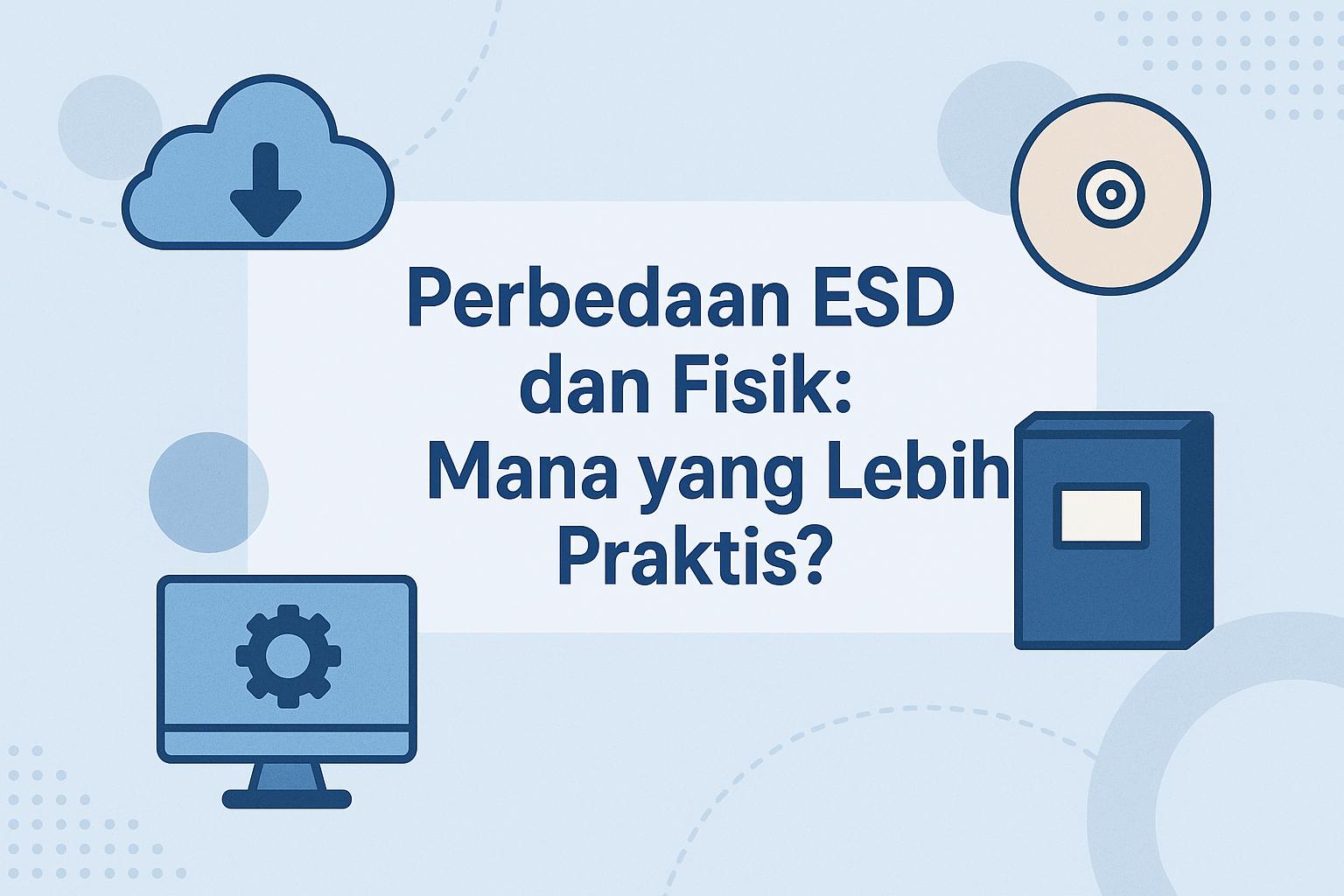 Perbedaan ESD dan Fisik: Mana yang Lebih Praktis?